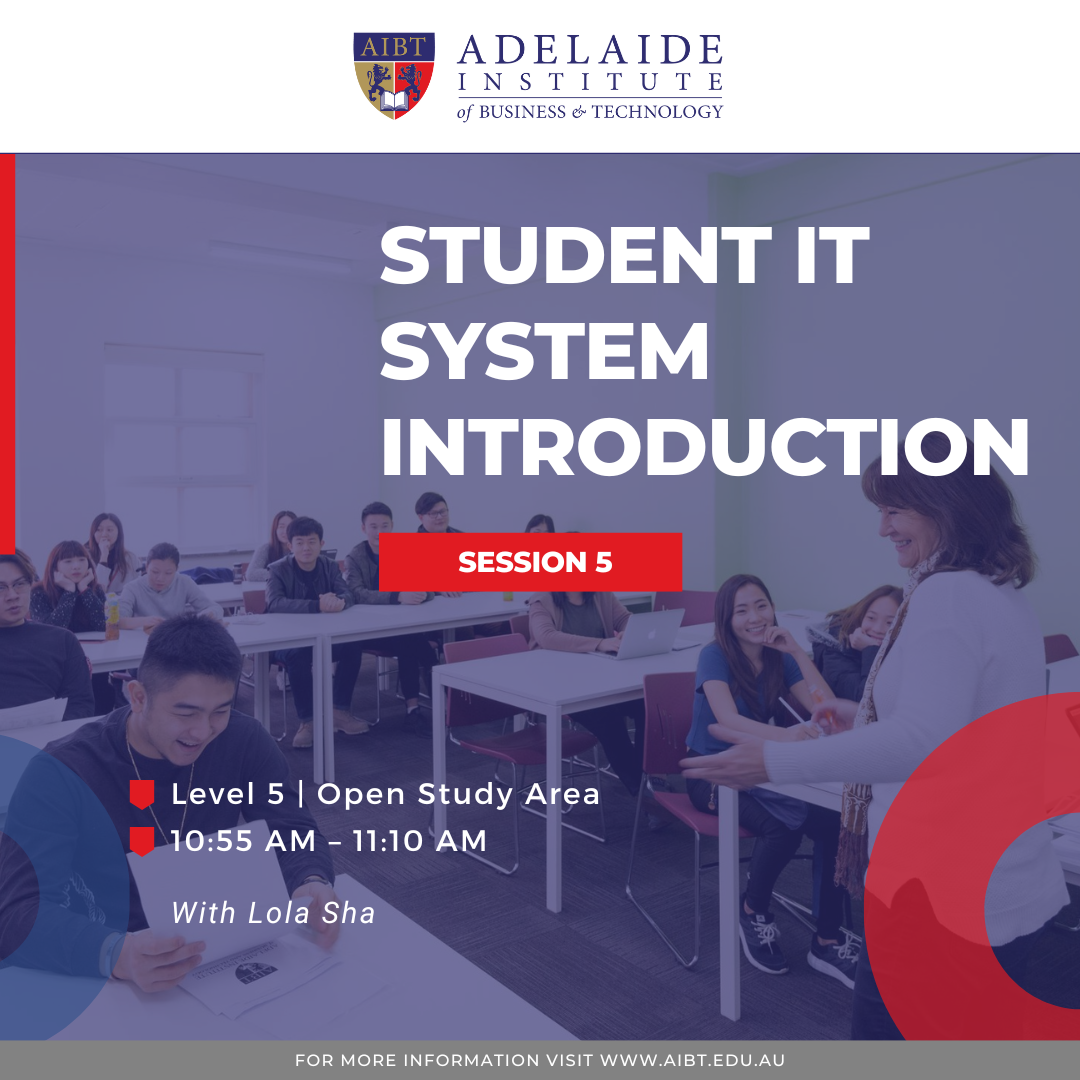 AIBT
ADELAIDE INSTITUTE of BUSINESS & TECHNOLOGY

STUDENT IT SYSTEM INTRODUCTION

SESSION 5

Level 5 | Open Study Area
10:55 AM – 11:10 AM

With Lola Sha

FOR MORE INFORMATION VISIT WWW.AIBT.EDU.AU